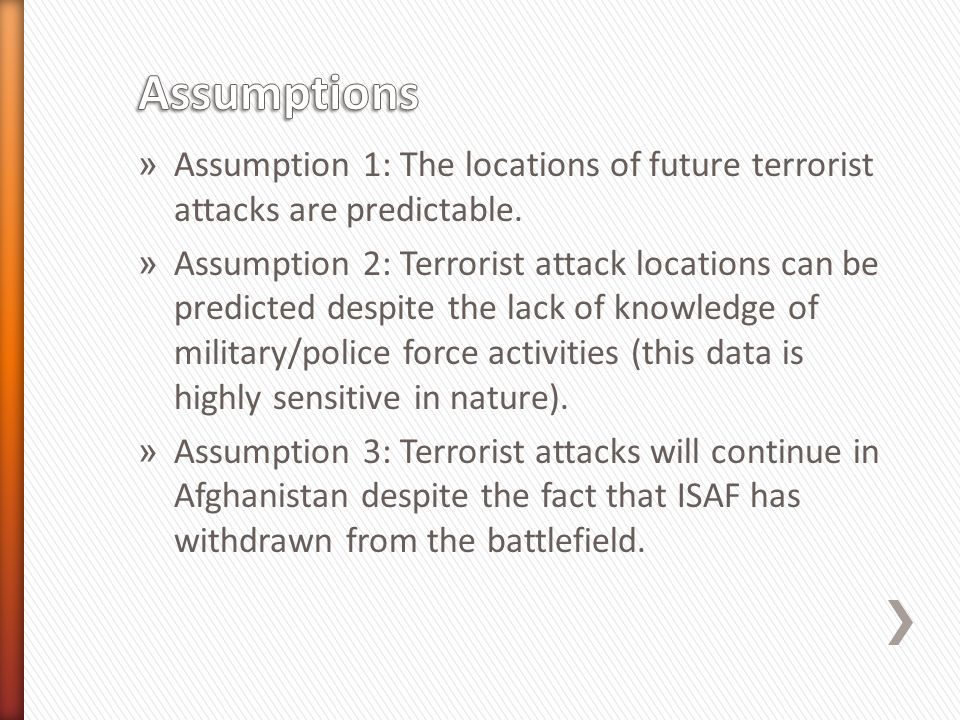 Assumptions

» Assumption 1: The locations of future terrorist attacks are predictable.

» Assumption 2: Terrorist attack locations can be predicted despite the lack of knowledge of military/police force activities (this data is highly sensitive in nature).

» Assumption 3: Terrorist attacks will continue in Afghanistan despite the fact that ISAF has withdrawn from the battlefield.